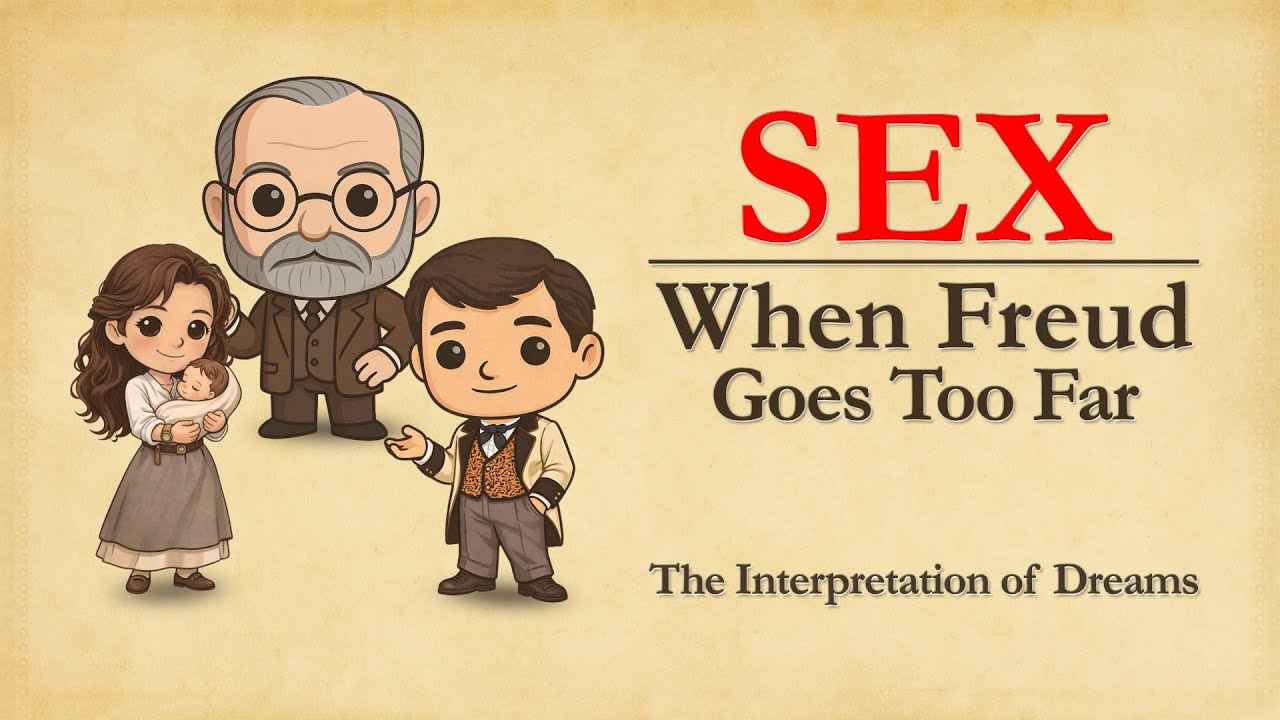 SEX

When Freud Goes Too Far

The Interpretation of Dreams